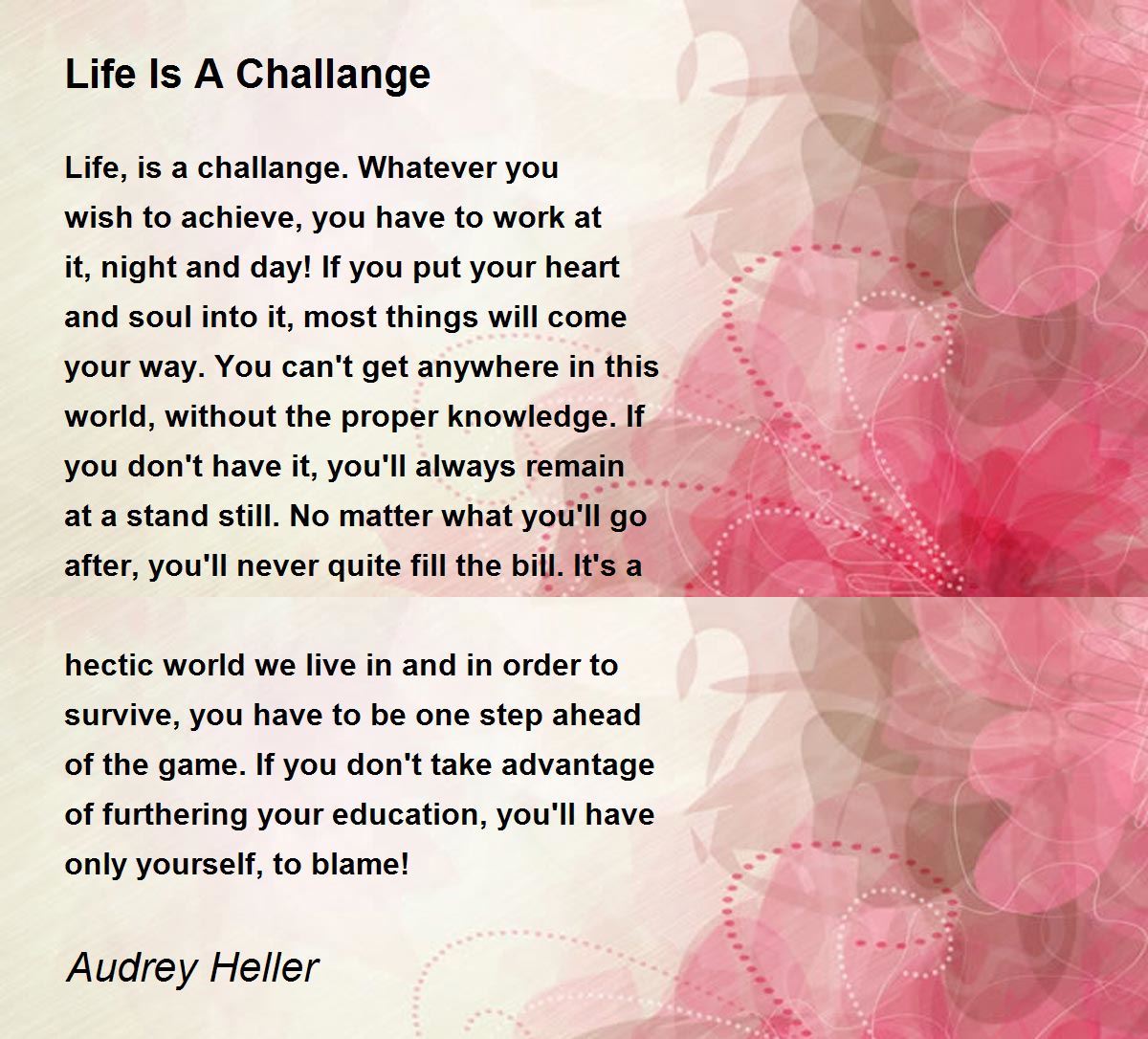 Life Is A Challange

Life, is a challange. Whatever you wish to achieve, you have to work at it, night and day! If you put your heart and soul into it, most things will come your way. You can't get anywhere in this world, without the proper knowledge. If you don't have it, you'll always remain at a stand still. No matter what you'll go after, you'll never quite fill the bill. It's a

hectic world we live in and in order to survive, you have to be one step ahead of the game. If you don't take advantage of furthering your education, you'll have only yourself, to blame!

Audrey Heller